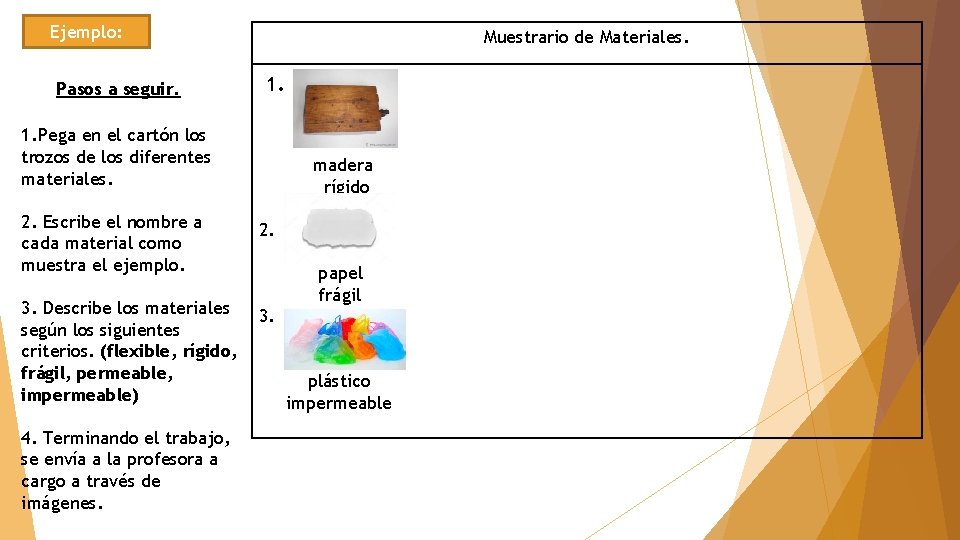 Ejemplo:

Pasos a seguir.

1.Pega en el cartón los trozos de los diferentes materiales.

2. Escribe el nombre a cada material como muestra el ejemplo.

3. Describe los materiales según los siguientes criterios. (flexible, rígido, frágil, permeable, impermeable)

4. Terminando el trabajo, se envía a la profesora a cargo a través de imágenes.

Muestrario de Materiales.

1.

madera
rígido

2.

papel
frágil

3.

plástico
impermeable